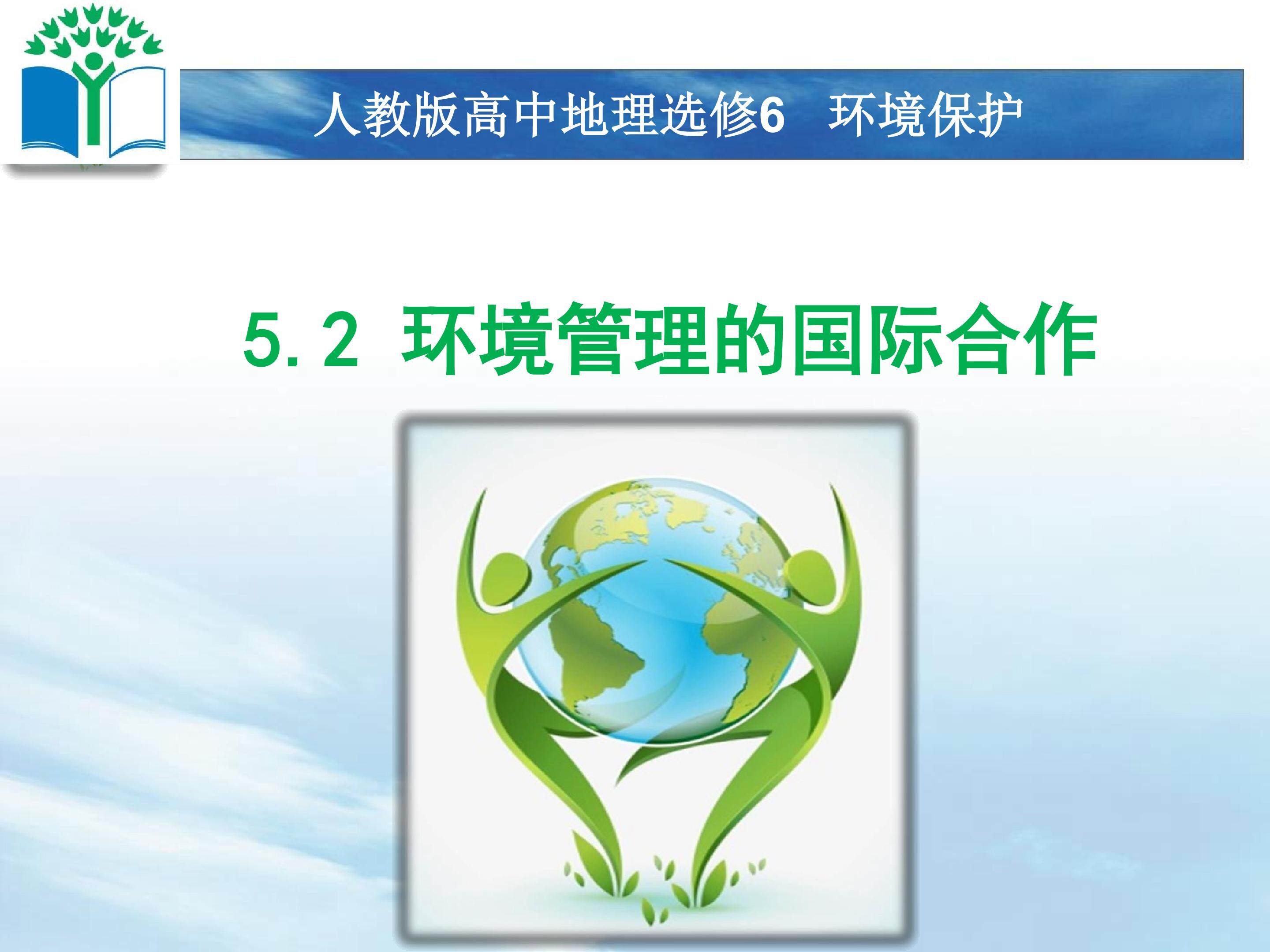 人教版高中地理选修6 环境保护

5.2 环境管理的国际合作